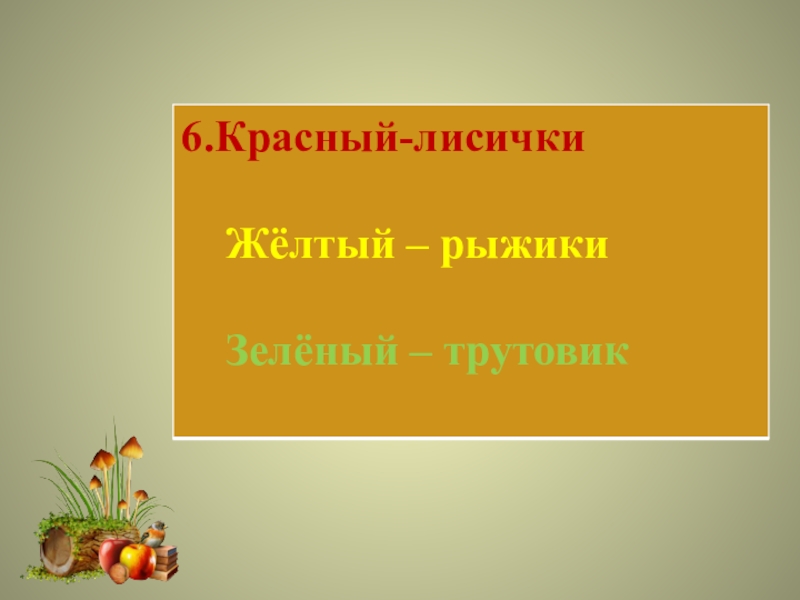 6.Красный-лисички

Жёлтый – рыжики

Зелёный – трутовик